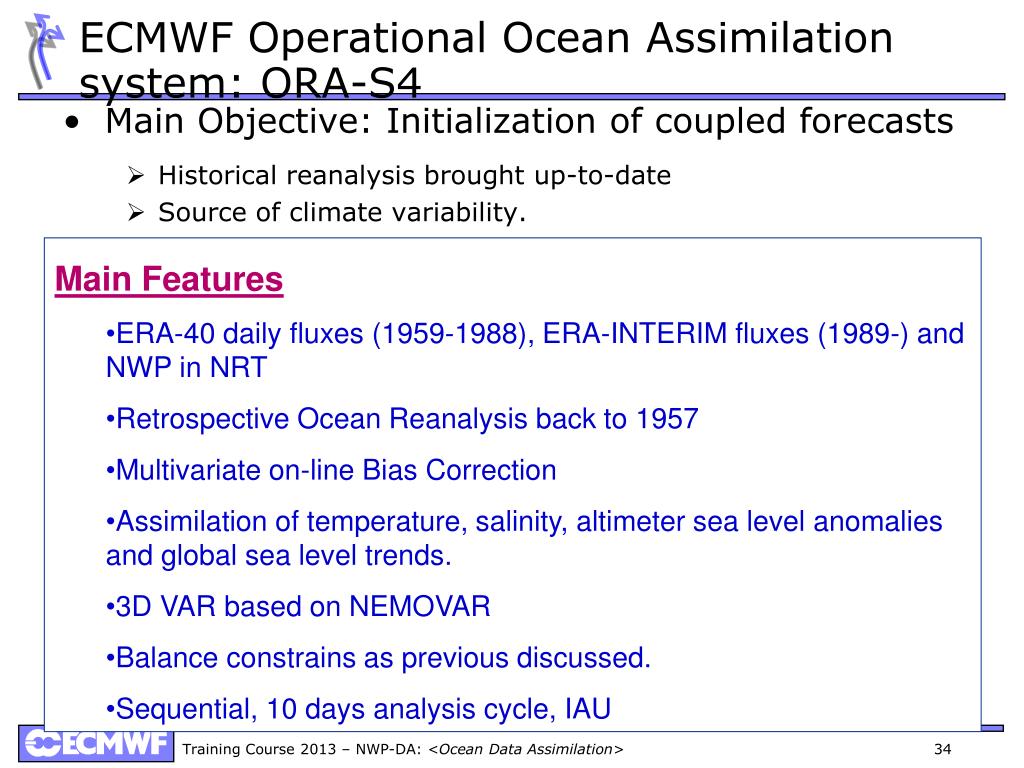 ECMWF Operational Ocean Assimilation system: ORA-S4

• Main Objective: Initialization of coupled forecasts

➢ Historical reanalysis brought up-to-date

➢ Source of climate variability.

Main Features

•ERA-40 daily fluxes (1959-1988), ERA-INTERIM fluxes (1989-) and NWP in NRT

•Retrospective Ocean Reanalysis back to 1957

•Multivariate on-line Bias Correction

•Assimilation of temperature, salinity, altimeter sea level anomalies and global sea level trends.

•3D VAR based on NEMOVAR

•Balance constrains as previous discussed.

•Sequential, 10 days analysis cycle, IAU

ECMWF

Training Course 2013 – NWP-DA: <Ocean Data Assimilation>

34